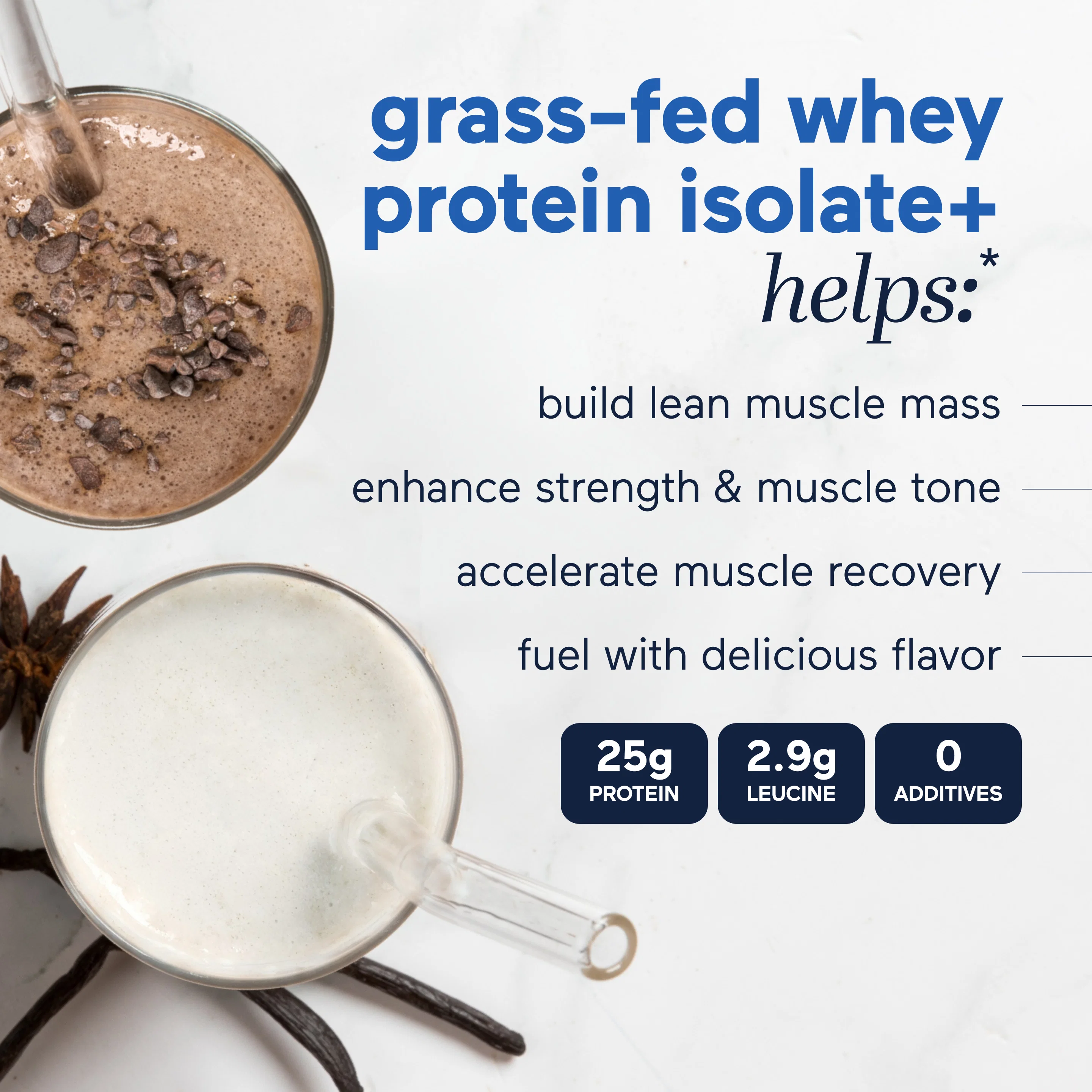 grass-fed whey protein isolate+ helps:*

build lean muscle mass

enhance strength & muscle tone

accelerate muscle recovery

fuel with delicious flavor

25g PROTEIN

2.9g LEUCINE

0 ADDITIVES